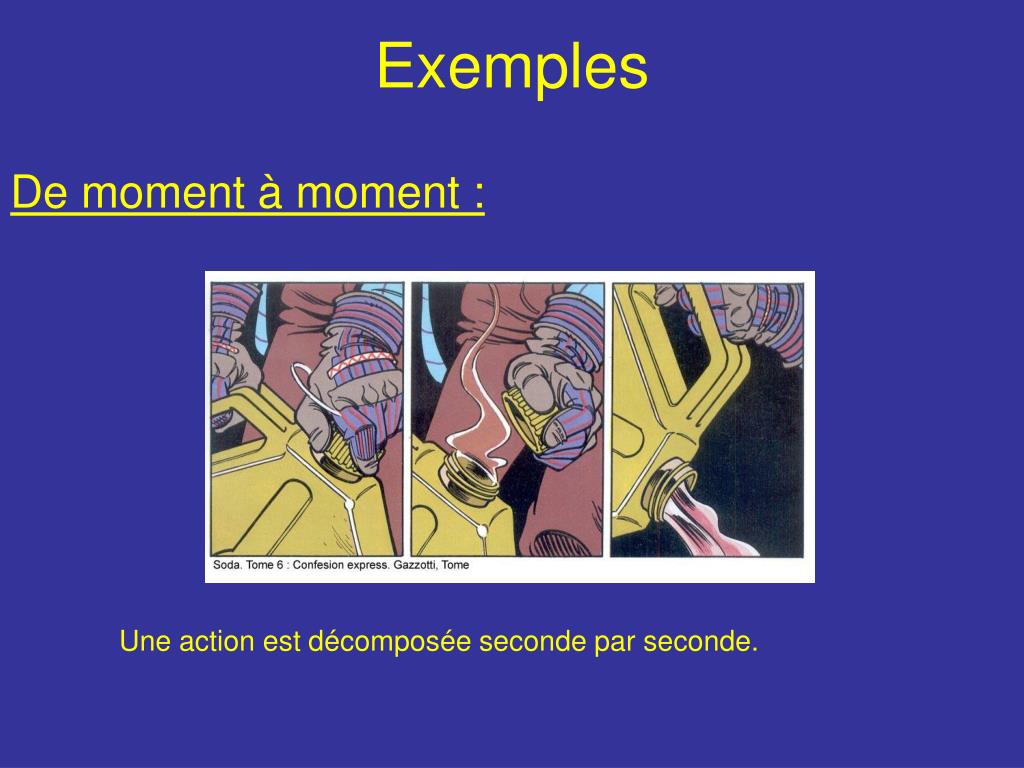 Exemples

De moment à moment :

Soda. Tome 6 : Confesion express. Gazzotti, Tome

Une action est décomposée seconde par seconde.